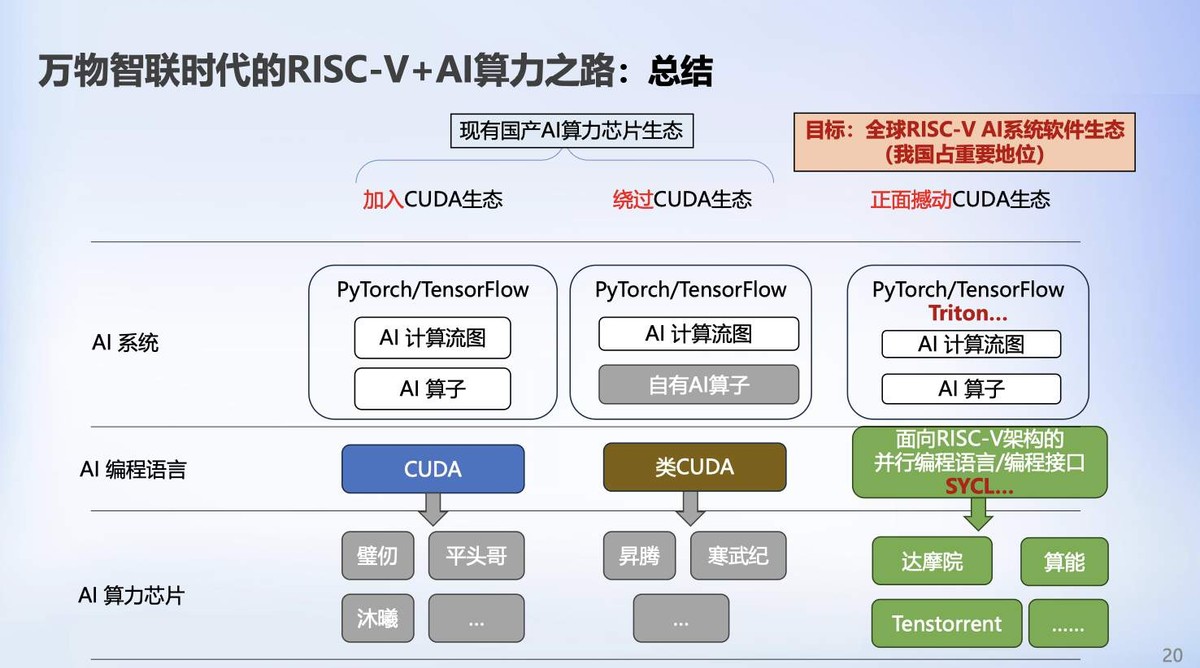 万物智联时代的RISC-V+AI算力之路：总结

现有国产AI算力芯片生态

目标：全球RISC-V AI系统软件生态（我国占重要地位）

加入CUDA生态

绕过CUDA生态

正面撼动CUDA生态

AI 系统

PyTorch/TensorFlow

AI 计算流图

AI 算子

PyTorch/TensorFlow

AI 计算流图

自有AI算子

PyTorch/TensorFlow
Triton...

AI 计算流图

AI 算子

AI 编程语言

CUDA

类CUDA

面向RISC-V架构的并行编程语言/编程接口
SYCL...

AI 算力芯片

壁仞

平头哥

沐曦

...

昇腾

寒武纪

...

达摩院

算能

Tenstorrent

......

20